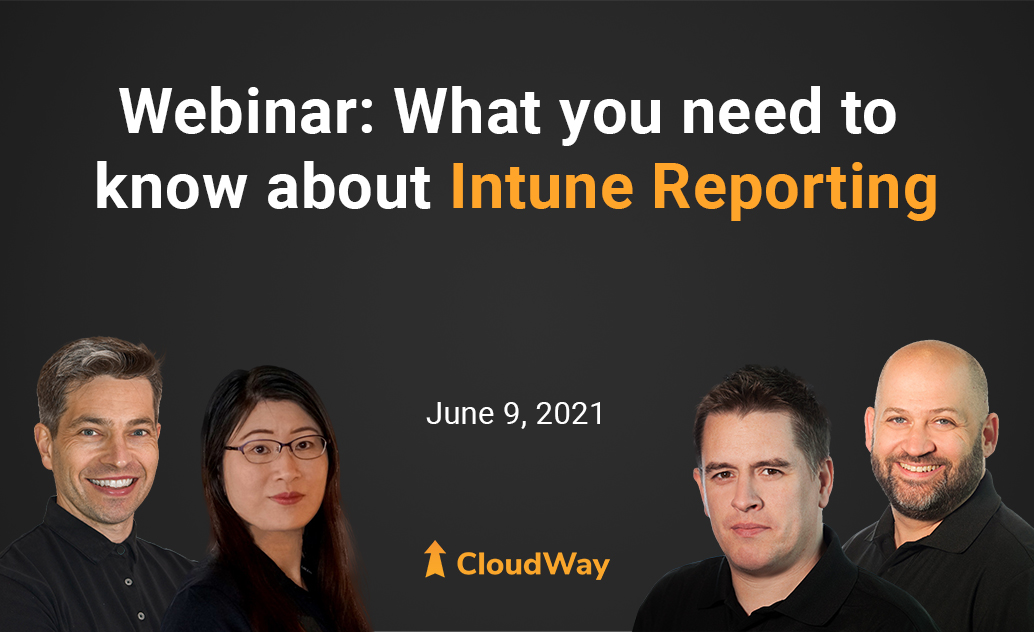 Webinar: What you need to know about Intune Reporting

June 9, 2021

CloudWay